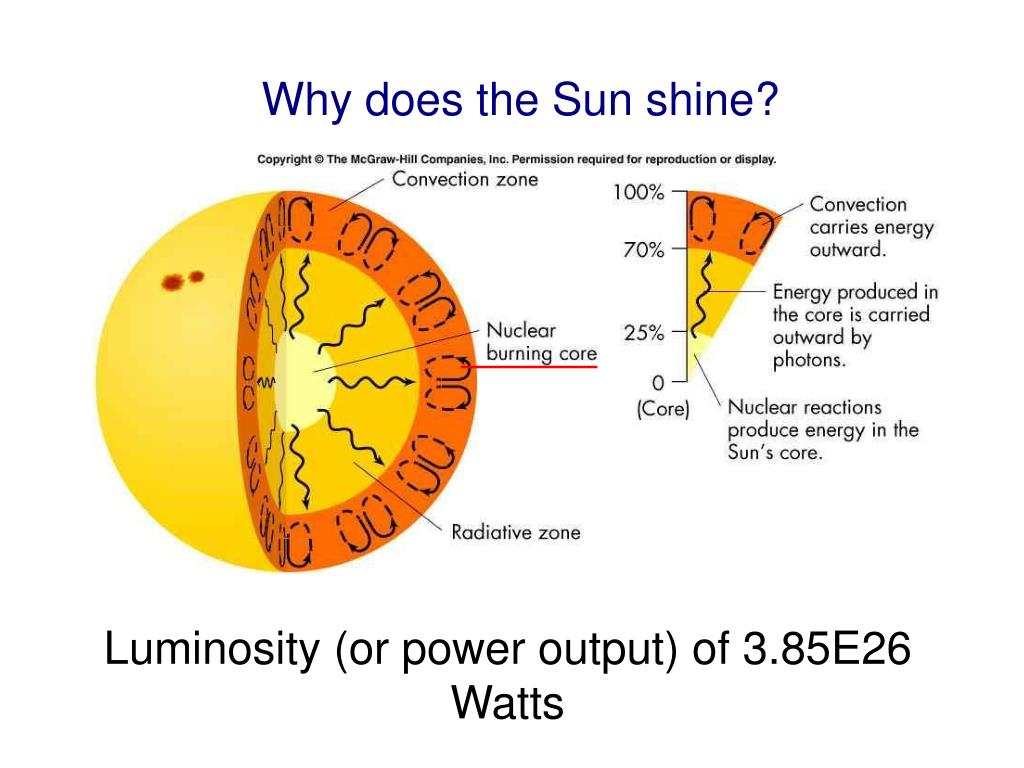 Why does the Sun shine?

Copyright © The McGraw-Hill Companies, Inc. Permission required for reproduction or display.

Convection zone

Nuclear burning core

Radiative zone

100%

70%

25%

0 (Core)

Convection carries energy outward.

Energy produced in the core is carried outward by photons.

Nuclear reactions produce energy in the Sun's core.

Luminosity (or power output) of 3.85E26 Watts